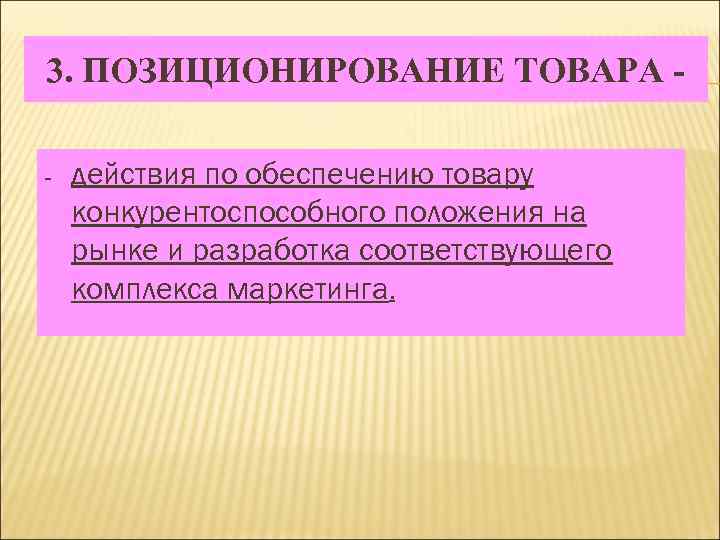 3. ПОЗИЦИОНИРОВАНИЕ ТОВАРА -

- действия по обеспечению товару конкурентоспособного положения на рынке и разработка соответствующего комплекса маркетинга.